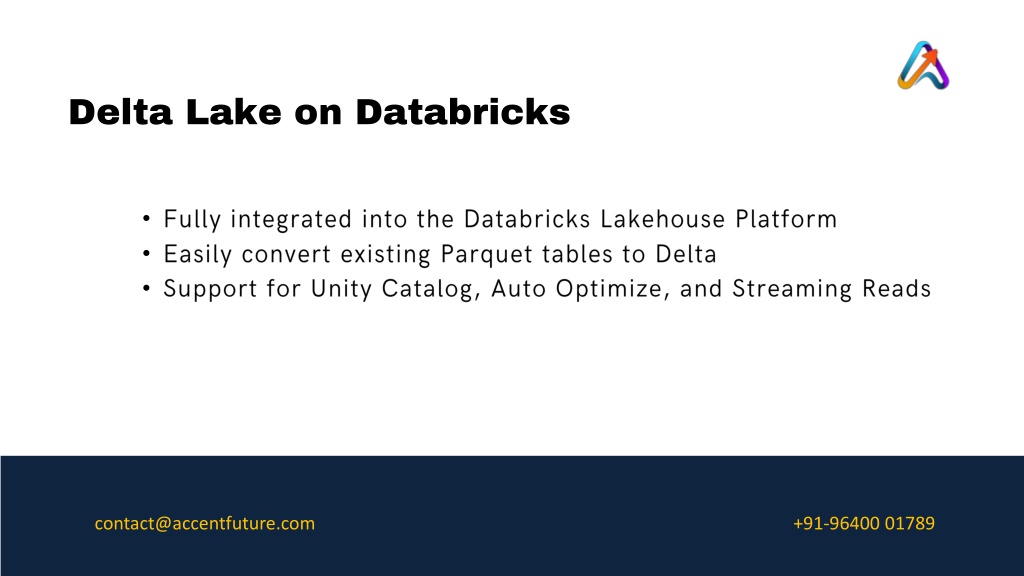 Delta Lake on Databricks

• Fully integrated into the Databricks Lakehouse Platform
• Easily convert existing Parquet tables to Delta
• Support for Unity Catalog, Auto Optimize, and Streaming Reads

contact@accentfuture.com

+91-96400 01789